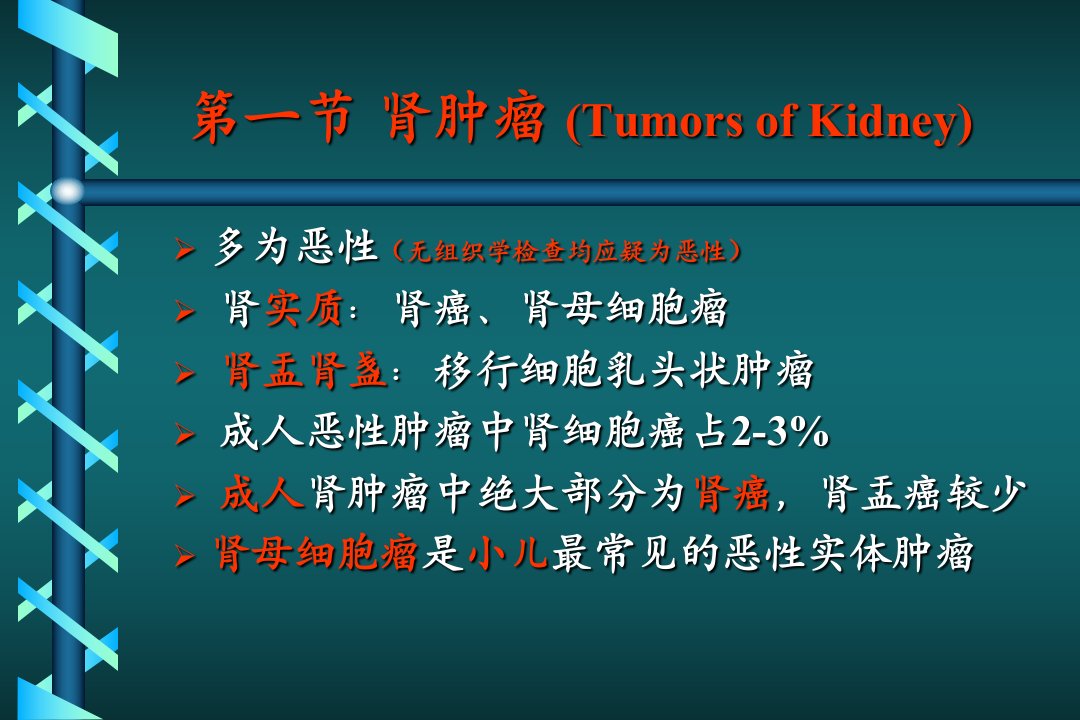 第一节 肾肿瘤 (Tumors of Kidney)

➢ 多为恶性（无组织学检查均应疑为恶性）

➢ 肾实质：肾癌、肾母细胞瘤

➢ 肾盂肾盏：移行细胞乳头状肿瘤

➢ 成人恶性肿瘤中肾细胞癌占2-3%

➢ 成人肾肿瘤中绝大部分为肾癌，肾盂癌较少

➢ 肾母细胞瘤是小儿最常见的恶性实体肿瘤